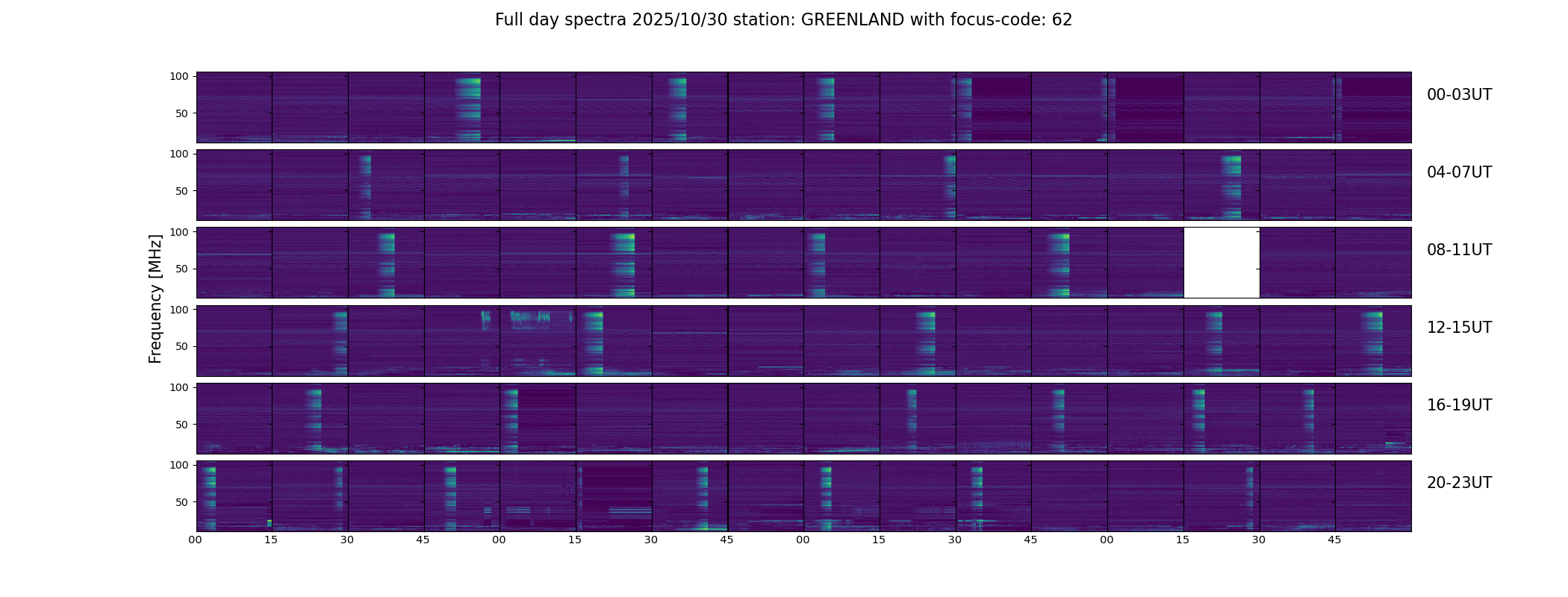 Full day spectra 2025/10/30 station: GREENLAND with focus-code: 62

Frequency [MHz]

100
50

00-03UT

100
50

04-07UT

100
50

08-11UT

100
50

12-15UT

100
50

16-19UT

100
50

20-23UT

00 15 30 45 00 15 30 45 00 15 30 45 00 15 30 45